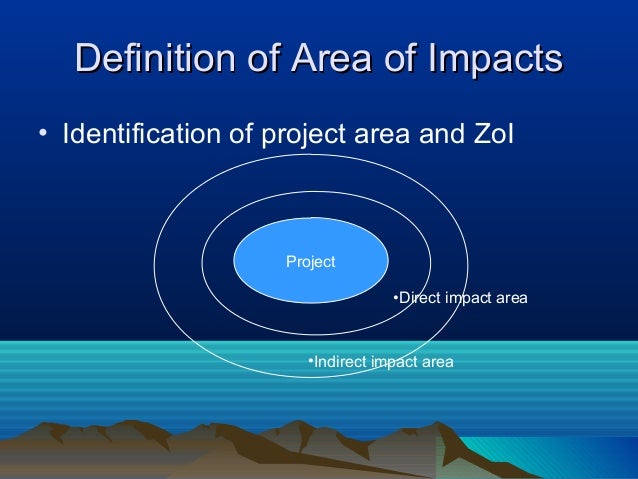 Definition of Area of Impacts

• Identification of project area and ZoI

Project

•Direct impact area

•Indirect impact area